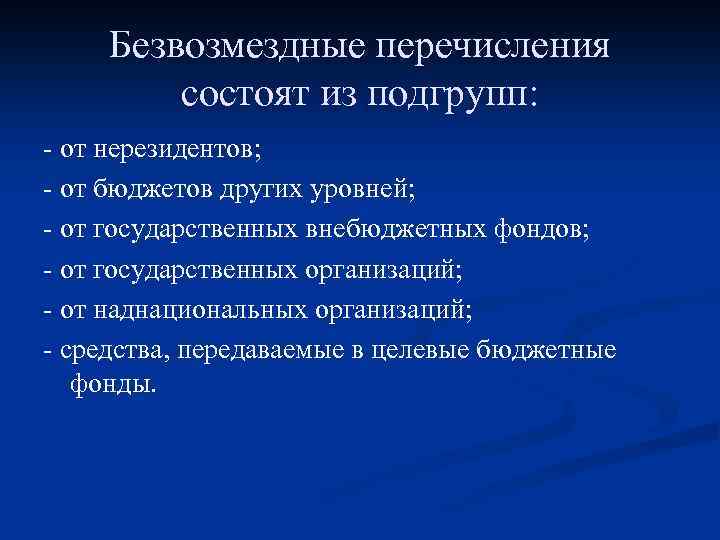 Безвозмездные перечисления состоят из подгрупп:

- от нерезидентов;

- от бюджетов других уровней;

- от государственных внебюджетных фондов;

- от государственных организаций;

- от наднациональных организаций;

- средства, передаваемые в целевые бюджетные фонды.